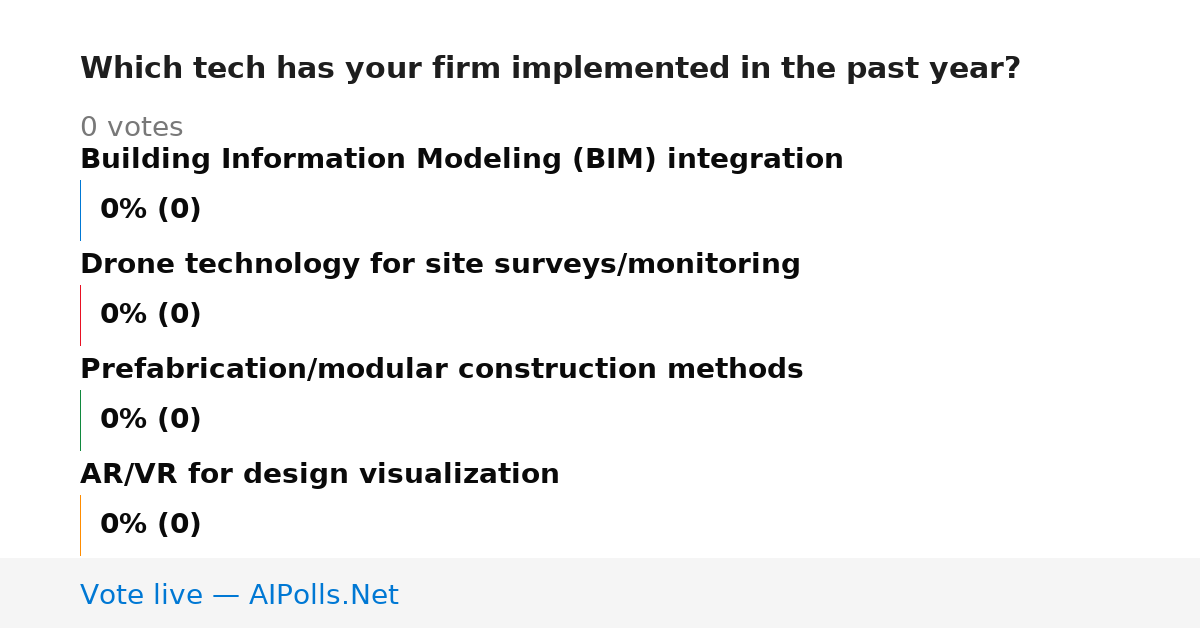 Which tech has your firm implemented in the past year?

0 votes

Building Information Modeling (BIM) integration

0% (0)

Drone technology for site surveys/monitoring

0% (0)

Prefabrication/modular construction methods

0% (0)

AR/VR for design visualization

0% (0)

Vote live — AIPolls.Net